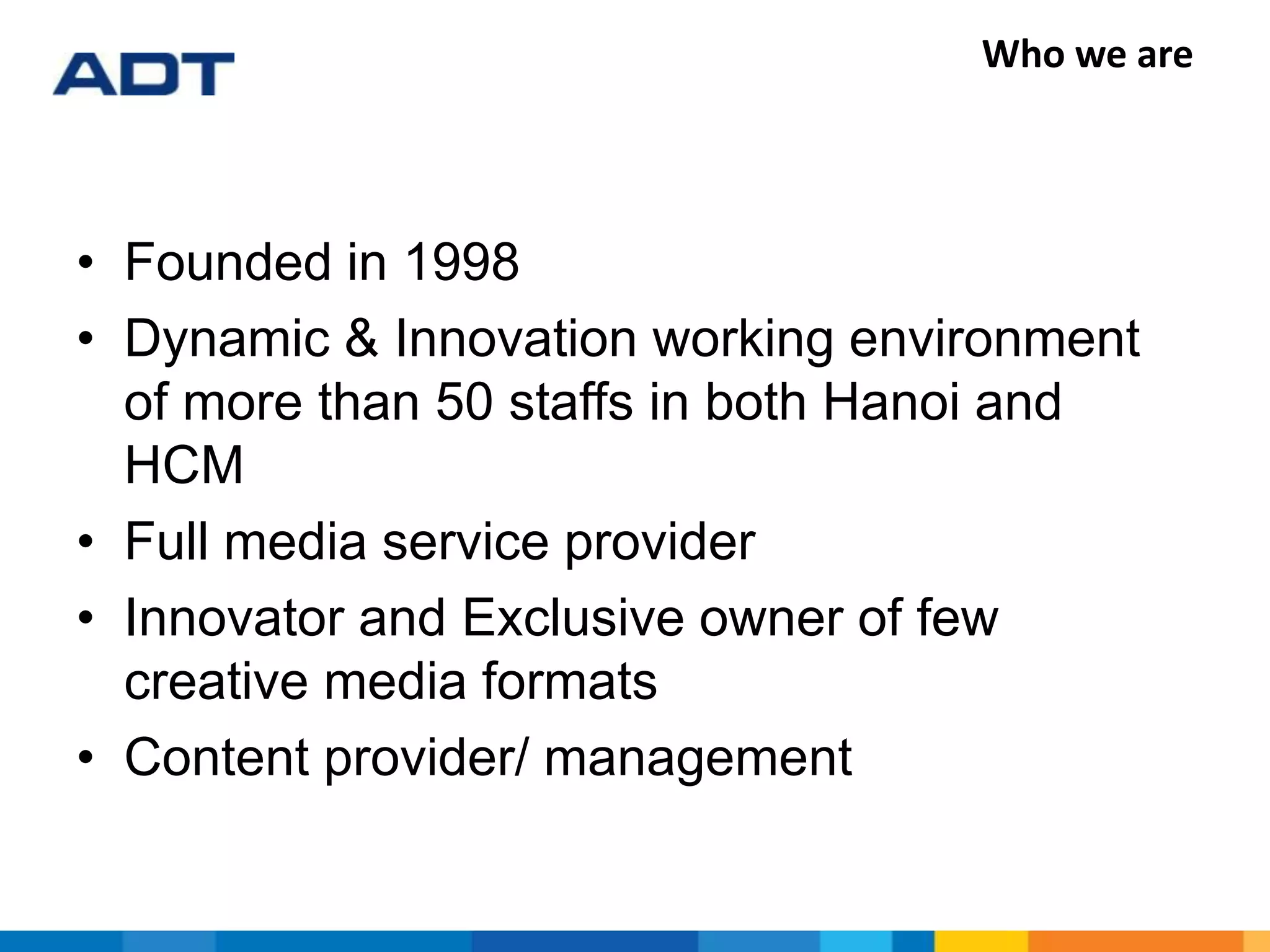 ADT

Who we are

• Founded in 1998
• Dynamic & Innovation working environment of more than 50 staffs in both Hanoi and HCM
• Full media service provider
• Innovator and Exclusive owner of few creative media formats
• Content provider/ management